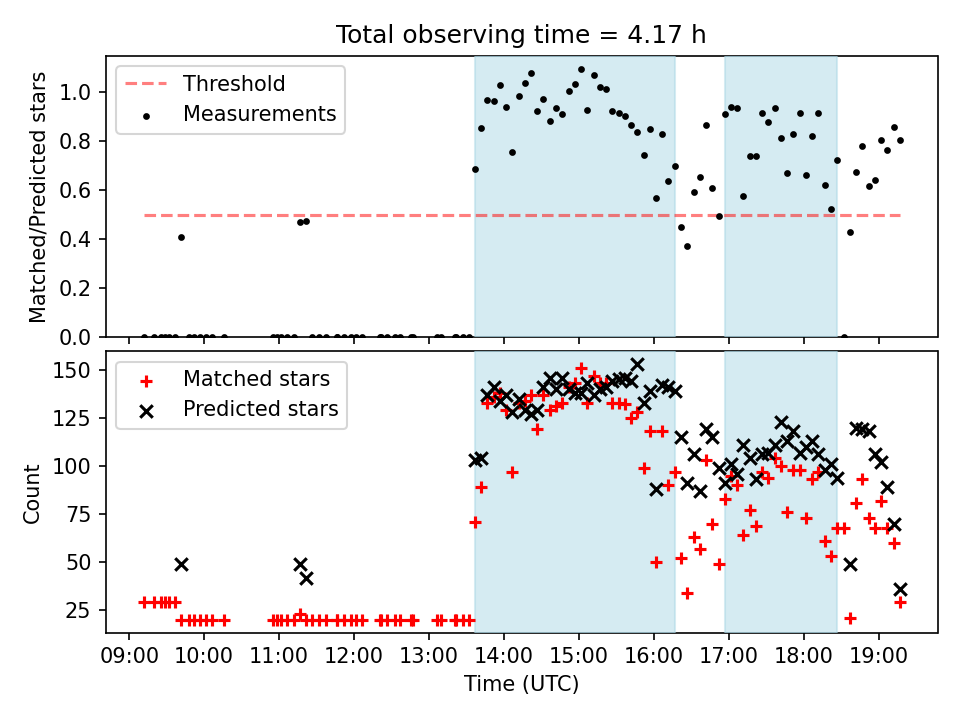 Total observing time = 4.17 h

Threshold
Measurements

Matched/Predicted stars

1.0
0.8
0.6
0.4
0.2
0.0

Matched stars
Predicted stars

Count

150
125
100
75
50
25

09:00 10:00 11:00 12:00 13:00 14:00 15:00 16:00 17:00 18:00 19:00

Time (UTC)